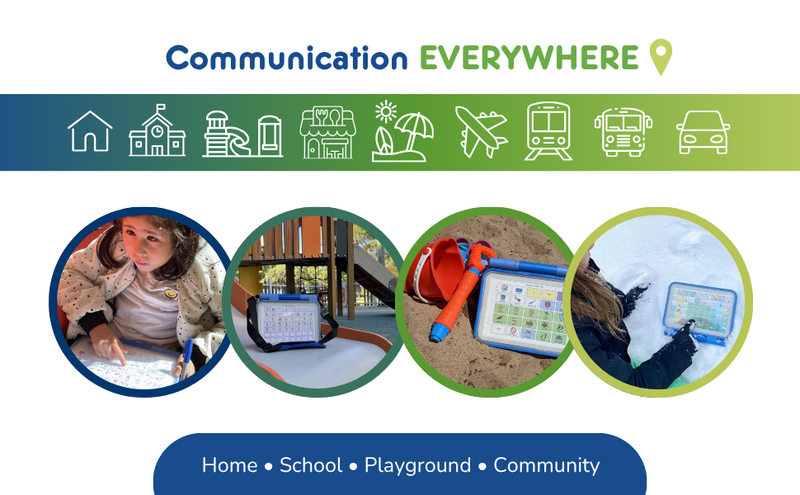 Communication EVERYWHERE

Home • School • Playground • Community